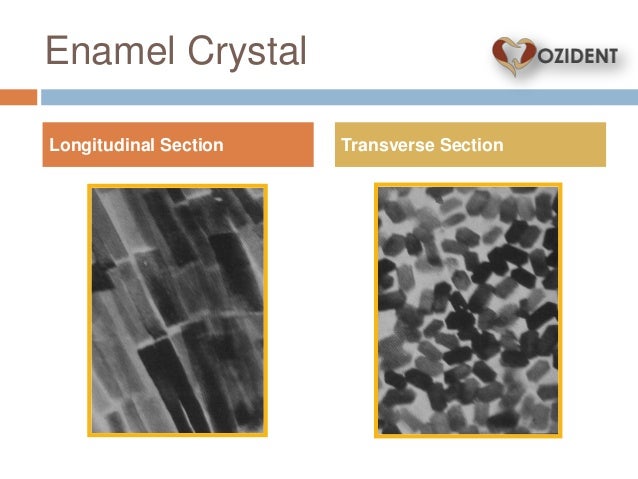 Enamel Crystal

OZIDENT

Longitudinal Section

Transverse Section